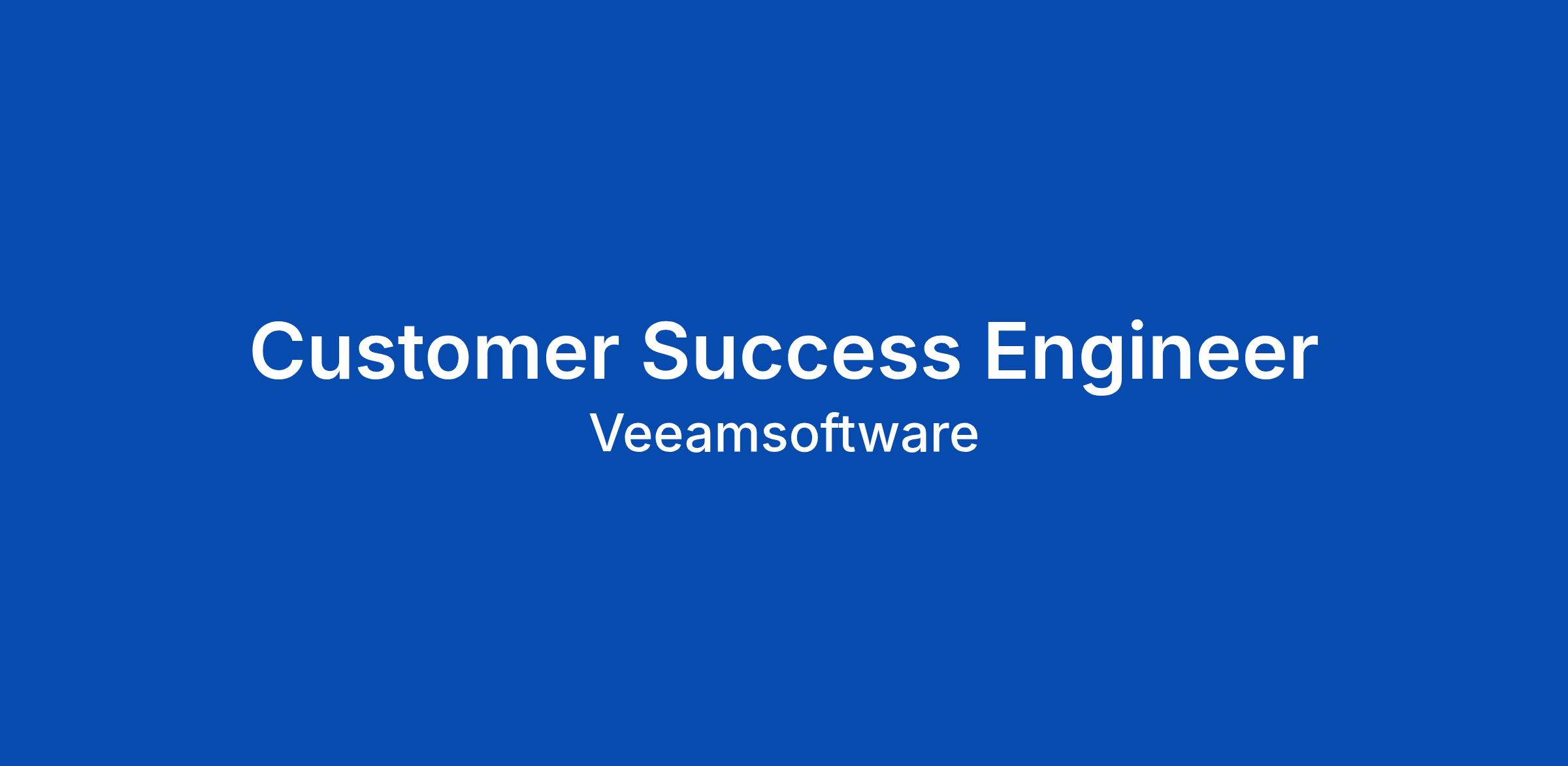 Customer Success Engineer

Veeamsoftware